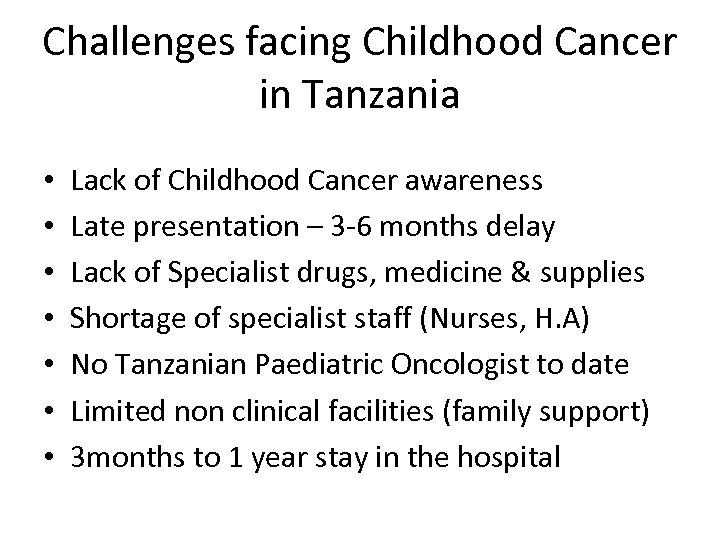 Challenges facing Childhood Cancer in Tanzania

• Lack of Childhood Cancer awareness
• Late presentation – 3-6 months delay
• Lack of Specialist drugs, medicine & supplies
• Shortage of specialist staff (Nurses, H.A)
• No Tanzanian Paediatric Oncologist to date
• Limited non clinical facilities (family support)
• 3months to 1 year stay in the hospital